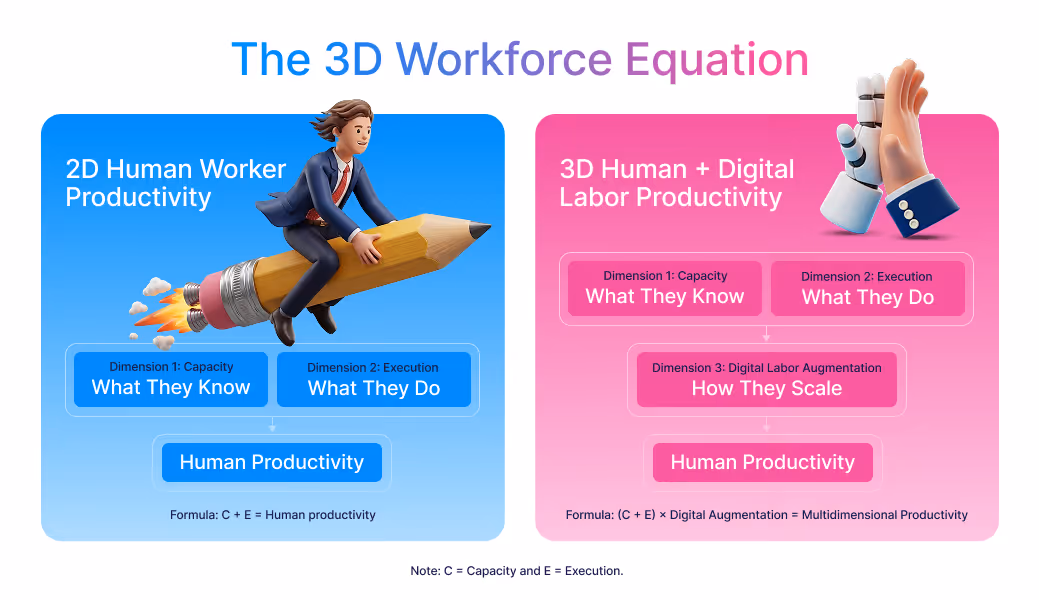 The 3D Workforce Equation

2D Human Worker Productivity

Dimension 1: Capacity
What They Know

Dimension 2: Execution
What They Do

Human Productivity

Formula: C + E = Human productivity

3D Human + Digital Labor Productivity

Dimension 1: Capacity
What They Know

Dimension 2: Execution
What They Do

Dimension 3: Digital Labor Augmentation
How They Scale

Human Productivity

Formula: (C + E) × Digital Augmentation = Multidimensional Productivity

Note: C = Capacity and E = Execution.